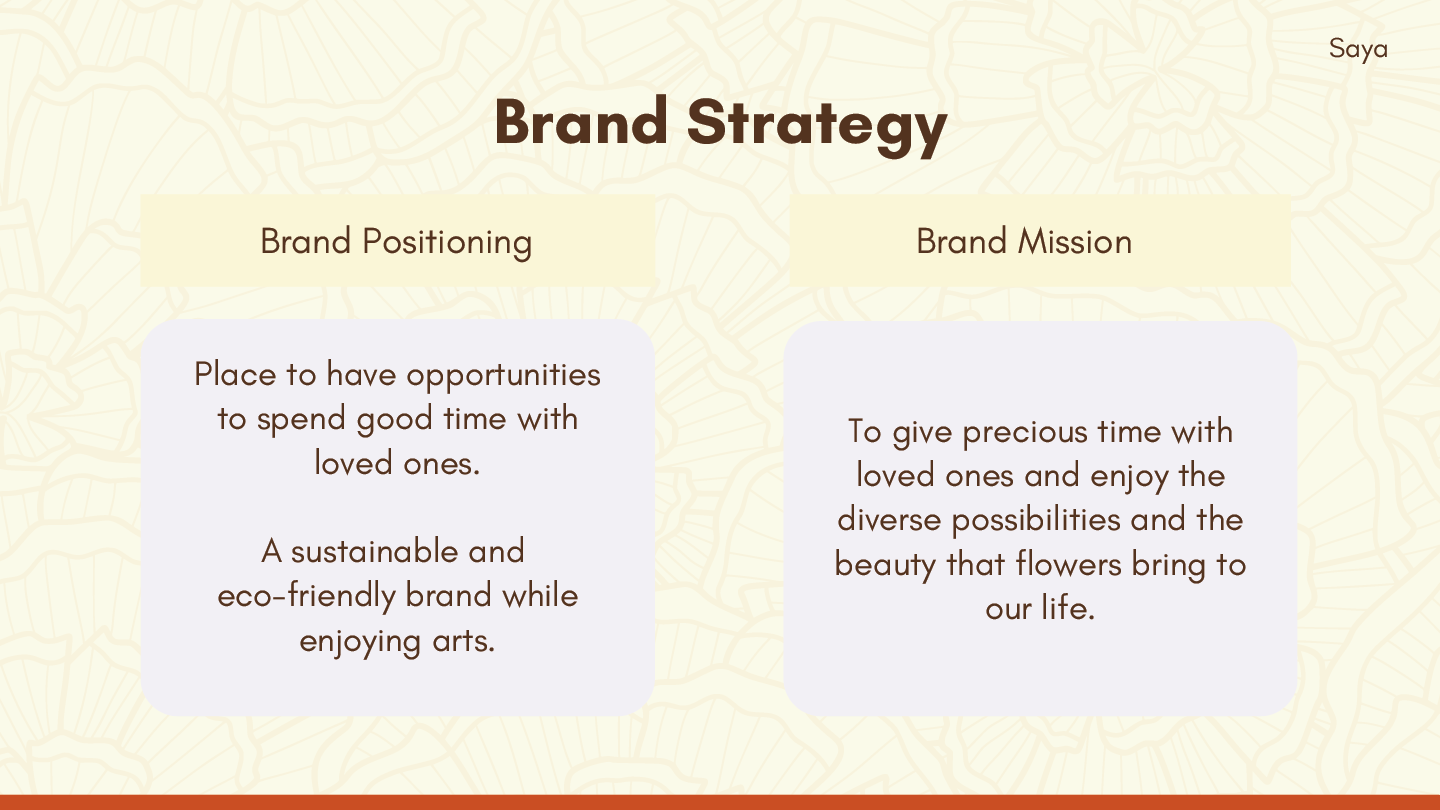 Saya

Brand Strategy

Brand Positioning

Place to have opportunities to spend good time with loved ones.

A sustainable and eco-friendly brand while enjoying arts.

Brand Mission

To give precious time with loved ones and enjoy the diverse possibilities and the beauty that flowers bring to our life.